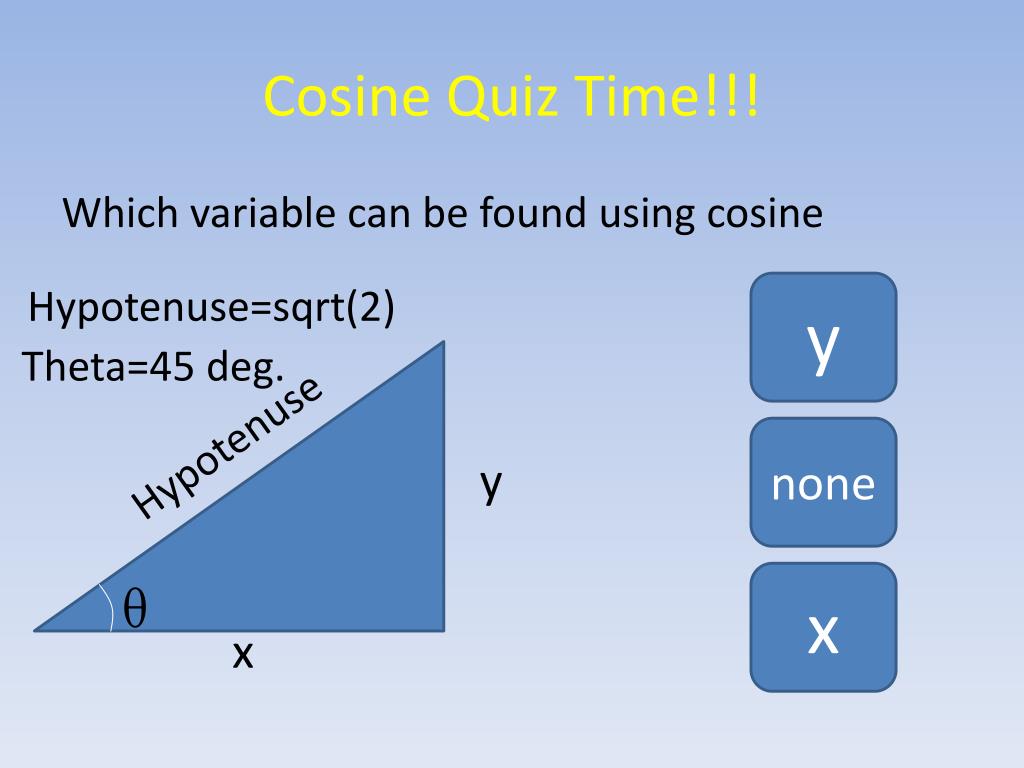 Cosine Quiz Time!!!

Which variable can be found using cosine

Hypotenuse=sqrt(2)
Theta=45 deg.

Hypotenuse

y

$\theta$

x

y

none

x